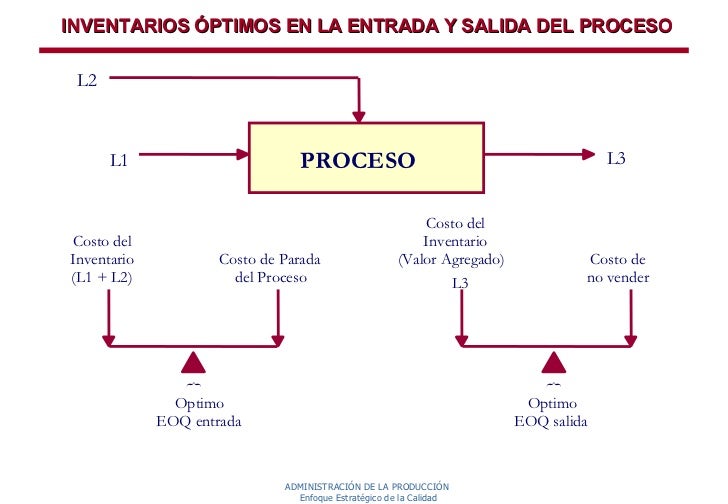 INVENTARIOS ÓPTIMOS EN LA ENTRADA Y SALIDA DEL PROCESO

L2

L1

PROCESO

L3

Costo del Inventario (L1 + L2)

Costo de Parada del Proceso

Costo del Inventario (Valor Agregado) L3

Costo de no vender

Optimo EOQ entrada

Optimo EOQ salida

ADMINISTRACIÓN DE LA PRODUCCIÓN
Enfoque Estratégico de la Calidad